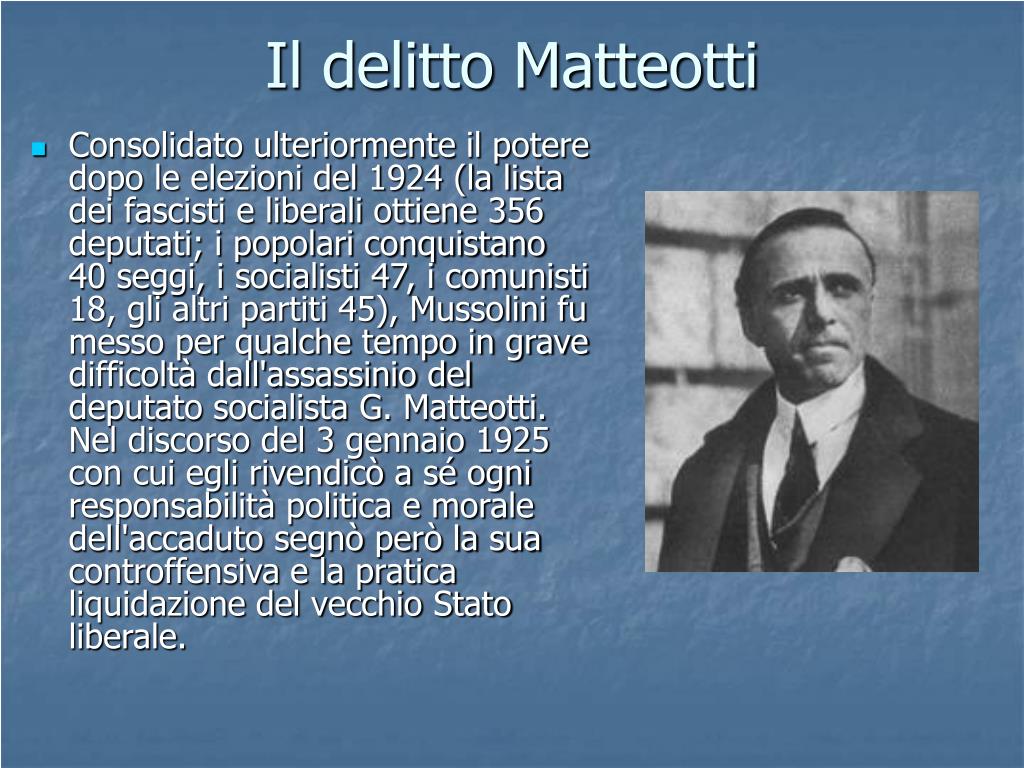 Il delitto Matteotti

Consolidato ulteriormente il potere dopo le elezioni del 1924 (la lista dei fascisti e liberali ottiene 356 deputati; i popolari conquistano 40 seggi, i socialisti 47, i comunisti 18, gli altri partiti 45), Mussolini fu messo per qualche tempo in grave difficoltà dall'assassinio del deputato socialista G. Matteotti. Nel discorso del 3 gennaio 1925 con cui egli rivendicò a sé ogni responsabilità politica e morale dell'accaduto segnò però la sua controffensiva e la pratica liquidazione del vecchio Stato liberale.